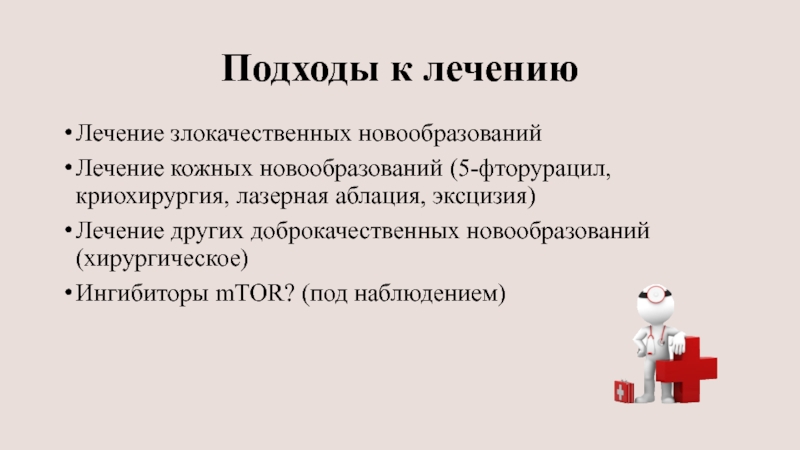 Подходы к лечению

• Лечение злокачественных новообразований
• Лечение кожных новообразований (5-фторурацил, криохирургия, лазерная аблация, эксцизия)
• Лечение других доброкачественных новообразований (хирургическое)
• Ингибиторы mTOR? (под наблюдением)